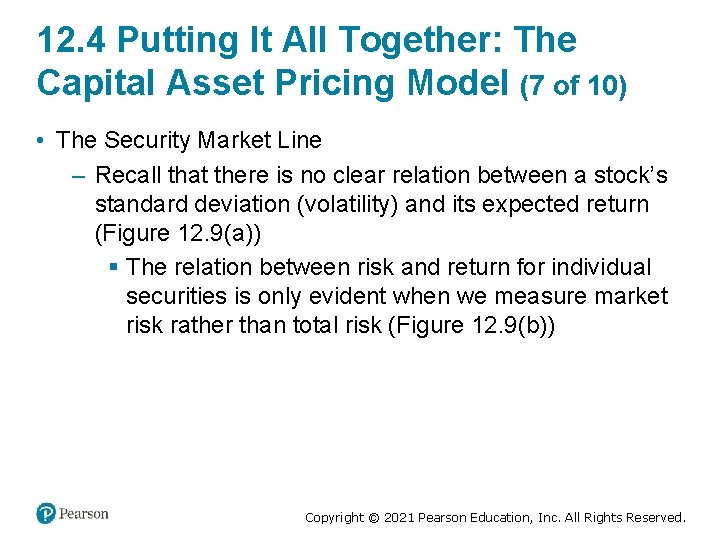 12.4 Putting It All Together: The Capital Asset Pricing Model (7 of 10)

• The Security Market Line

– Recall that there is no clear relation between a stock's standard deviation (volatility) and its expected return (Figure 12.9(a))

▪ The relation between risk and return for individual securities is only evident when we measure market risk rather than total risk (Figure 12.9(b))

Pearson

Copyright © 2021 Pearson Education, Inc. All Rights Reserved.